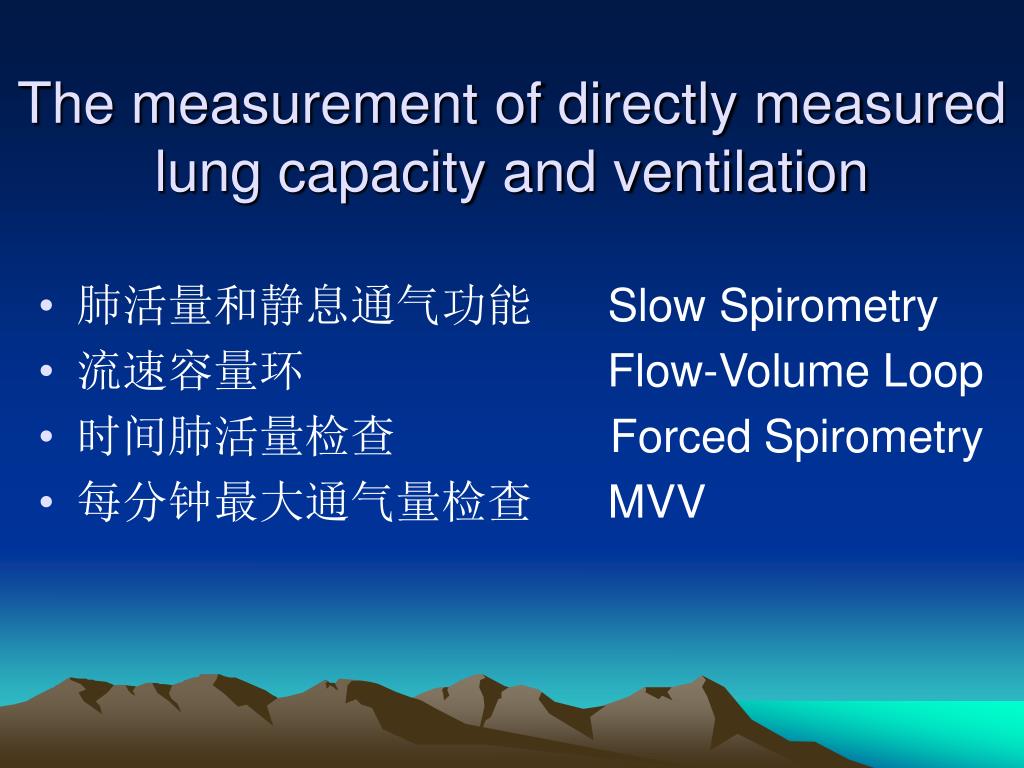 The measurement of directly measured lung capacity and ventilation

• 肺活量和静息通气功能 Slow Spirometry
• 流速容量环 Flow-Volume Loop
• 时间肺活量检查 Forced Spirometry
• 每分钟最大通气量检查 MVV